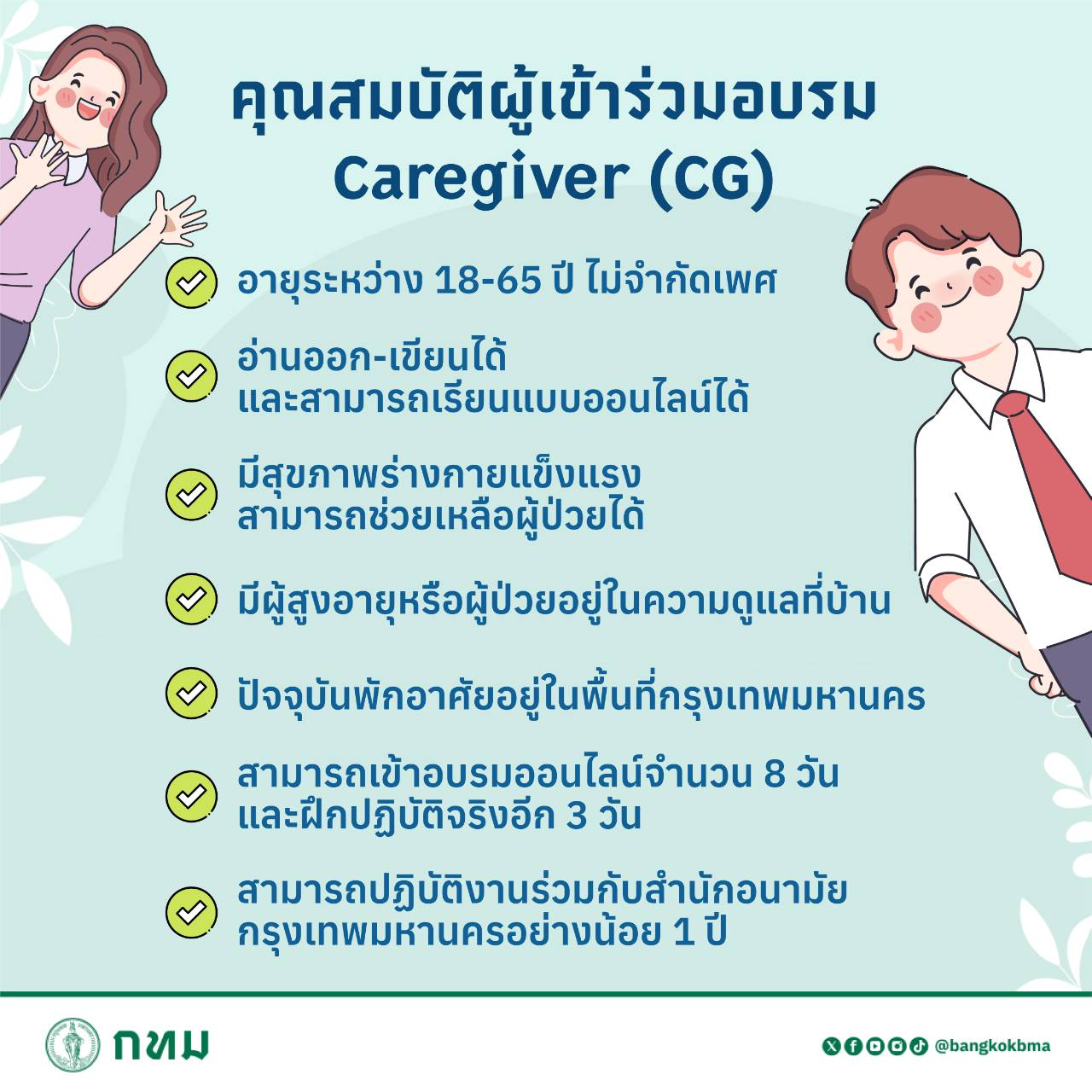 คุณสมบัติผู้เข้าร่วมอบรม
Caregiver (CG)

อายุระหว่าง 18-65 ปี ไม่จำกัดเพศ

อ่านออก-เขียนได้
และสามารถเรียนแบบออนไลน์ได้

มีสุขภาพร่างกายแข็งแรง
สามารถช่วยเหลือผู้ป่วยได้

มีผู้สูงอายุหรือผู้ป่วยอยู่ในความดูแลที่บ้าน

ปัจจุบันพักอาศัยอยู่ในพื้นที่กรุงเทพมหานคร

สามารถเข้าอบรมออนไลน์จำนวน 8 วัน
และฝึกปฏิบัติจริงอีก 3 วัน

สามารถปฏิบัติงานร่วมกับสำนักอนามัย
กรุงเทพมหานครอย่างน้อย 1 ปี

กทม

@bangkokbma